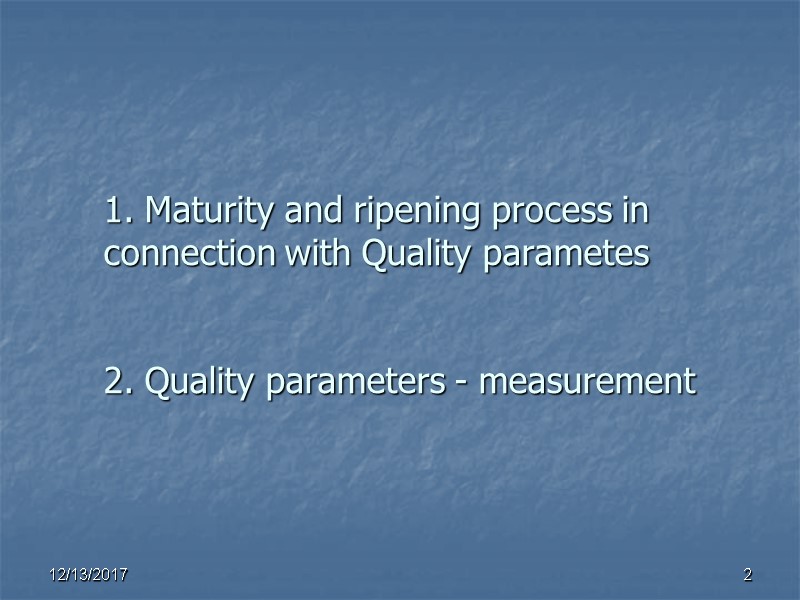 1. Maturity and ripening process in connection with Quality parametes

2. Quality parameters - measurement

12/13/2017

2